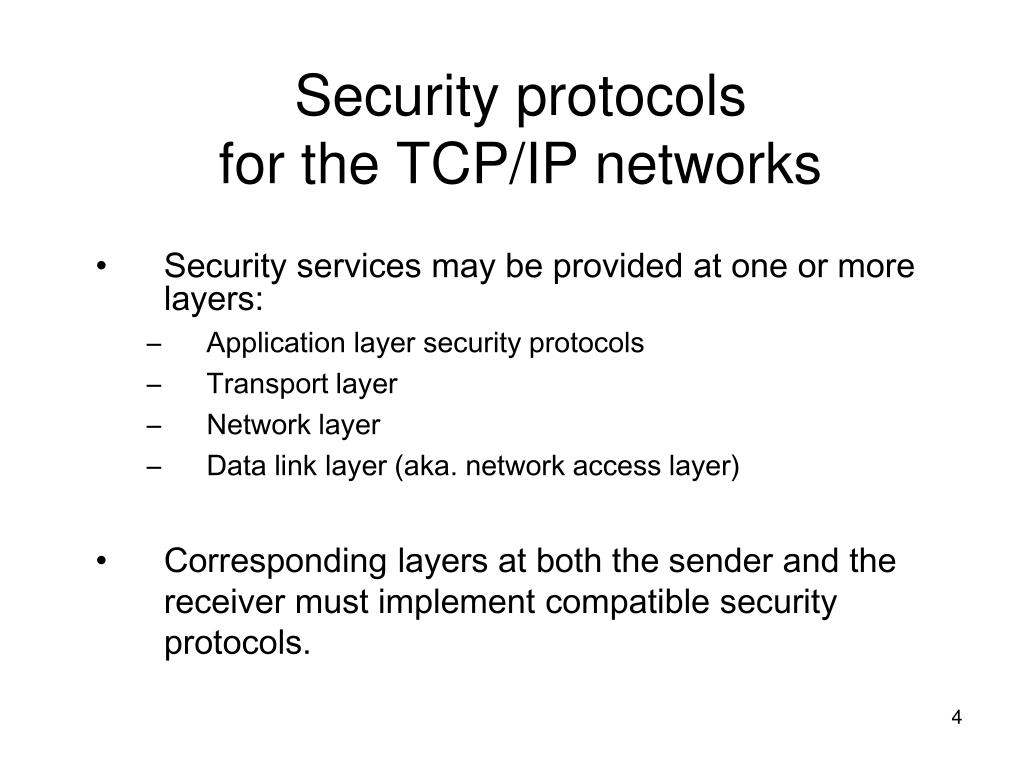 Security protocols
for the TCP/IP networks

• Security services may be provided at one or more layers:
– Application layer security protocols
– Transport layer
– Network layer
– Data link layer (aka. network access layer)

• Corresponding layers at both the sender and the receiver must implement compatible security protocols.

4